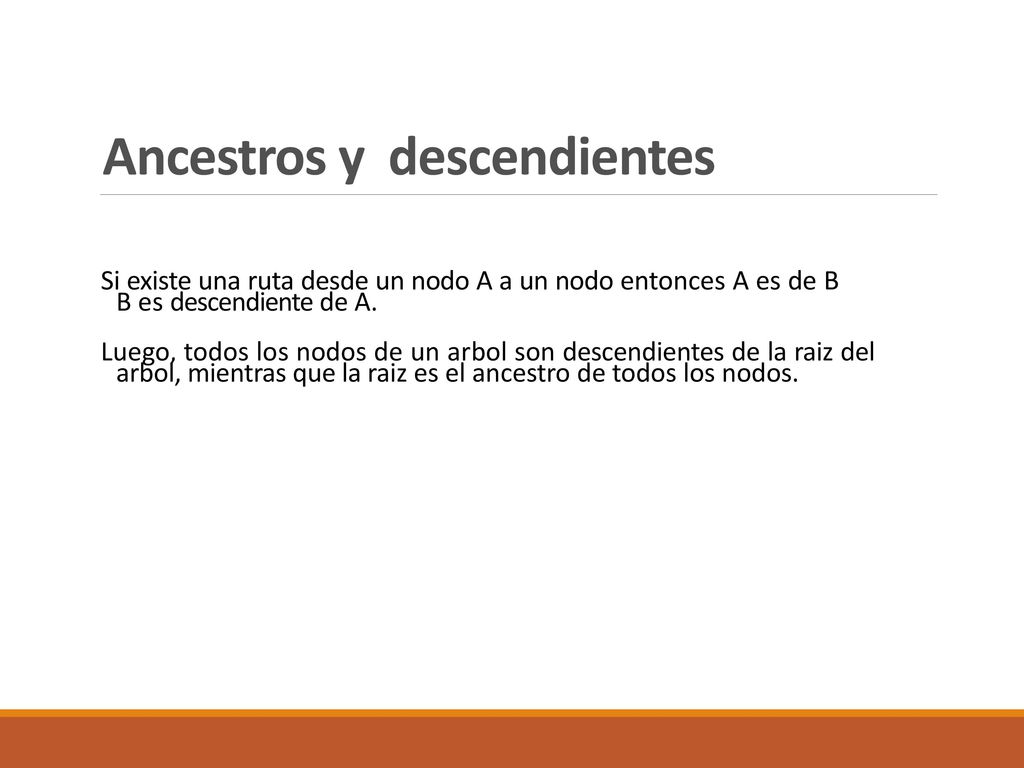 Ancestros y descendientes

Si existe una ruta desde un nodo A a un nodo entonces A es de B B es descendiente de A.

Luego, todos los nodos de un arbol son descendientes de la raiz del arbol, mientras que la raiz es el ancestro de todos los nodos.